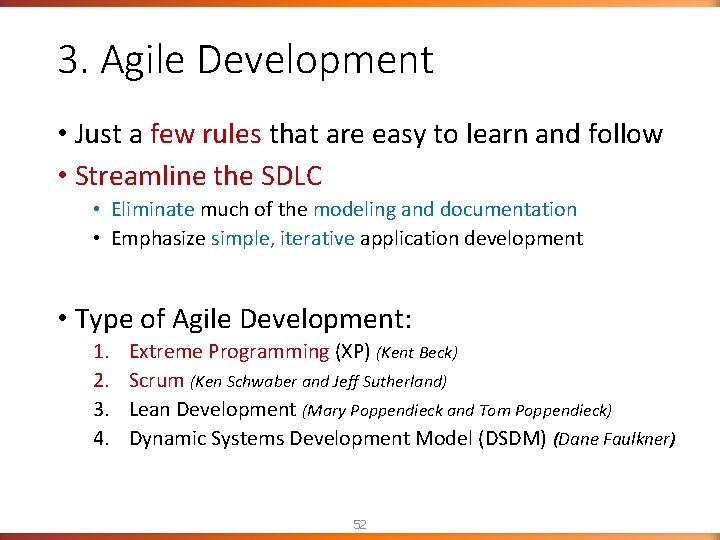 3. Agile Development

• Just a few rules that are easy to learn and follow
• Streamline the SDLC
  • Eliminate much of the modeling and documentation
  • Emphasize simple, iterative application development

• Type of Agile Development:
  1. Extreme Programming (XP) (Kent Beck)
  2. Scrum (Ken Schwaber and Jeff Sutherland)
  3. Lean Development (Mary Poppendieck and Tom Poppendieck)
  4. Dynamic Systems Development Model (DSDM) (Dane Faulkner)

52